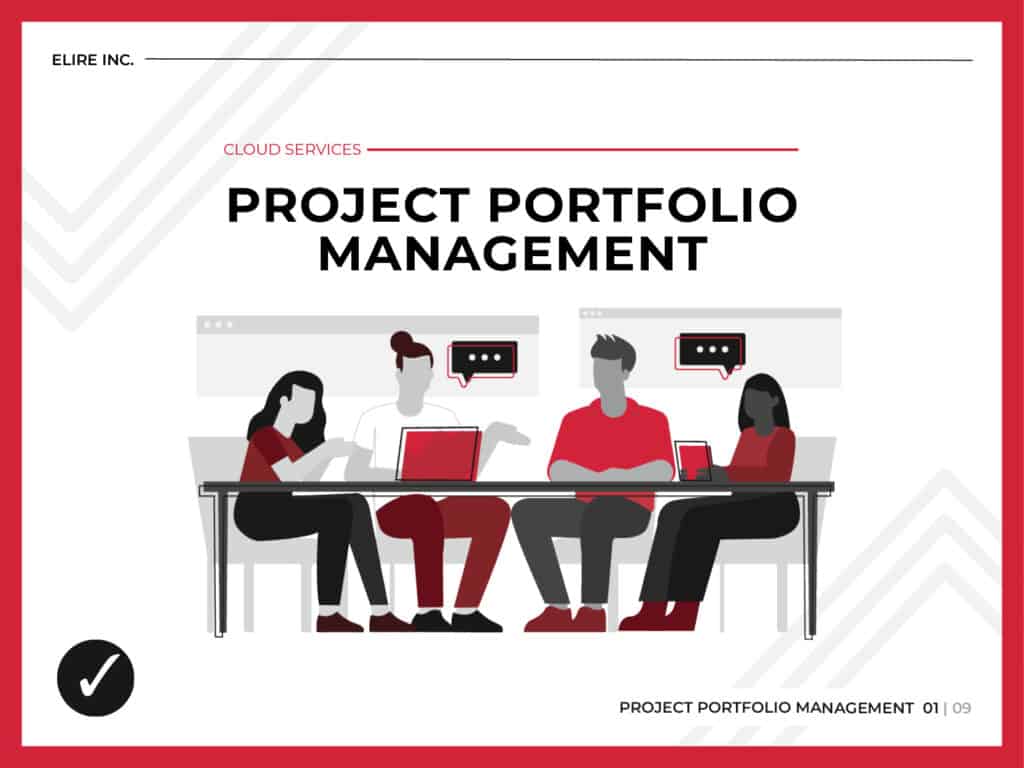 ELIRE INC.

CLOUD SERVICES

PROJECT PORTFOLIO MANAGEMENT

PROJECT PORTFOLIO MANAGEMENT 01 | 09